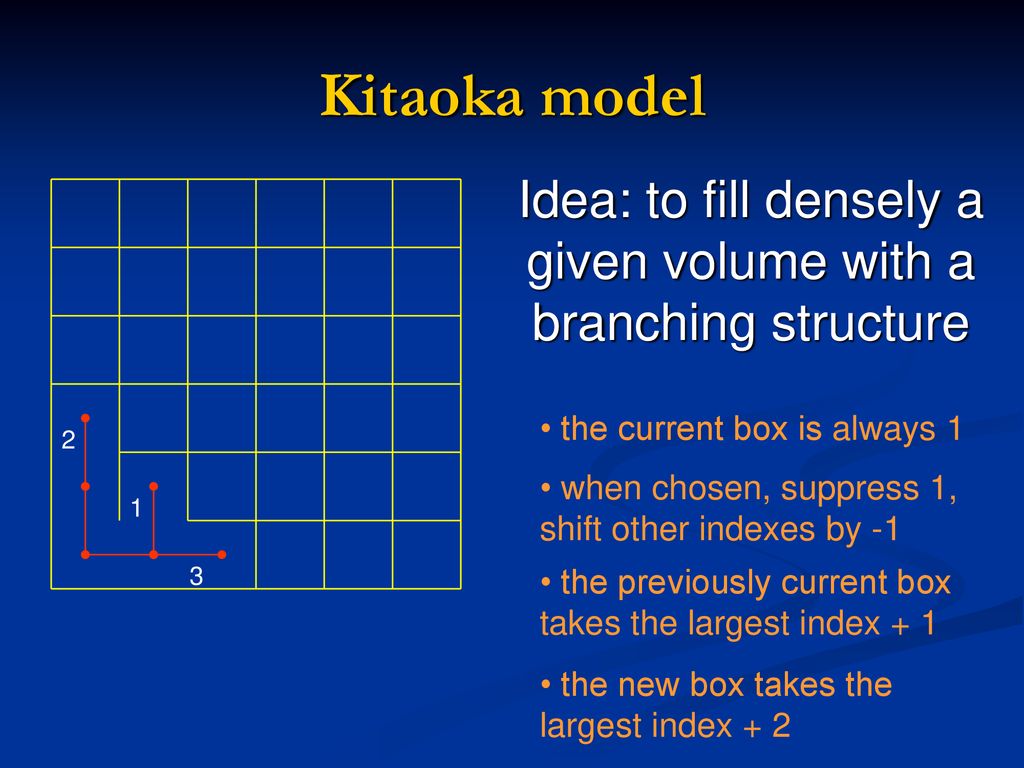 Kitaoka model

2

1

3

Idea: to fill densely a given volume with a branching structure

• the current box is always 1

• when chosen, suppress 1, shift other indexes by -1

• the previously current box takes the largest index + 1

• the new box takes the largest index + 2